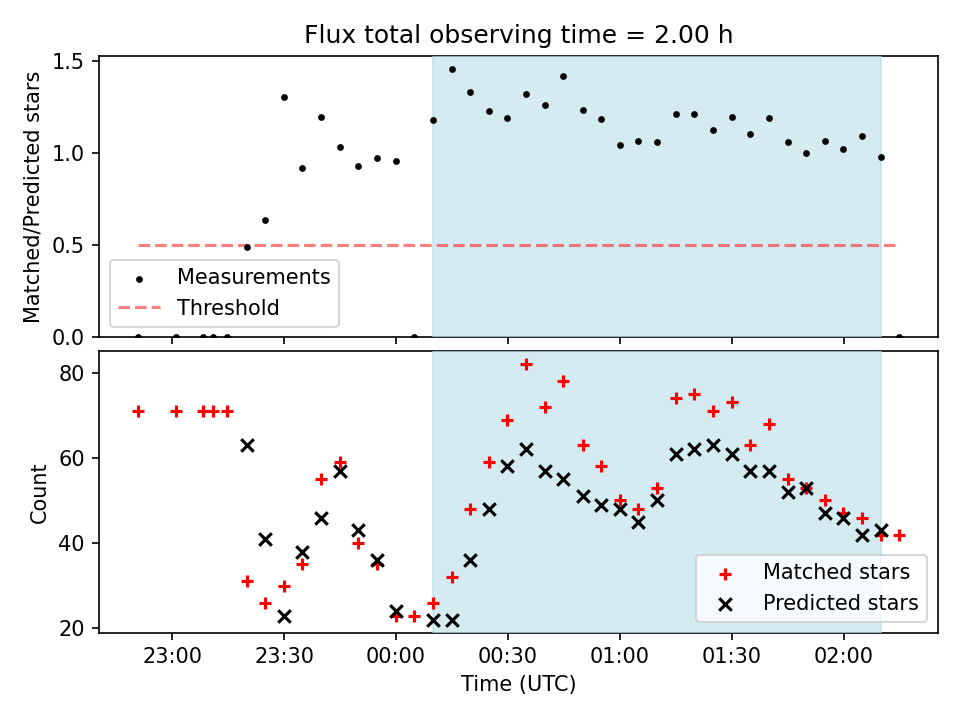 Flux total observing time = 2.00 h

Matched/Predicted stars

1.5
1.0
0.5
0.0

Measurements
Threshold

Count

80
60
40
20

Matched stars
Predicted stars

23:00
23:30
00:00
00:30
01:00
01:30
02:00

Time (UTC)